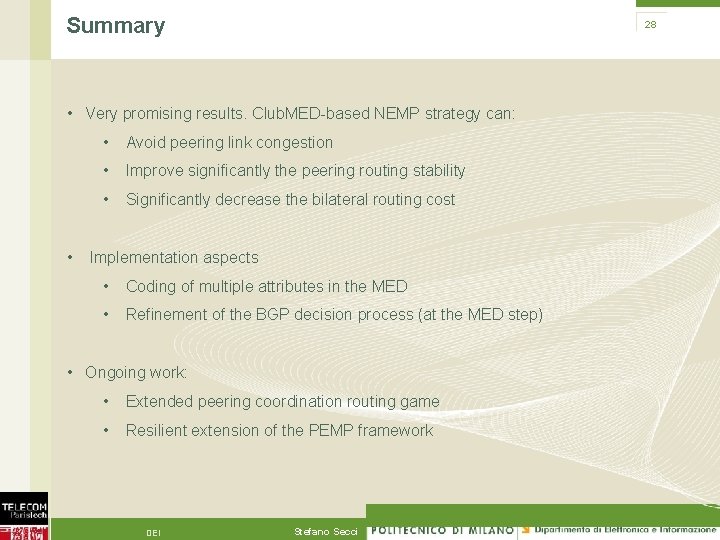 Summary

28

• Very promising results. ClubMED-based NEMP strategy can:
  • Avoid peering link congestion
  • Improve significantly the peering routing stability
  • Significantly decrease the bilateral routing cost

• Implementation aspects
  • Coding of multiple attributes in the MED
  • Refinement of the BGP decision process (at the MED step)

• Ongoing work:
  • Extended peering coordination routing game
  • Resilient extension of the PEMP framework

TELECOM ParisTech

DEI

Stefano Secci

POLITECNICO DI MILANO

Dipartimento di Elettronica e Informazione